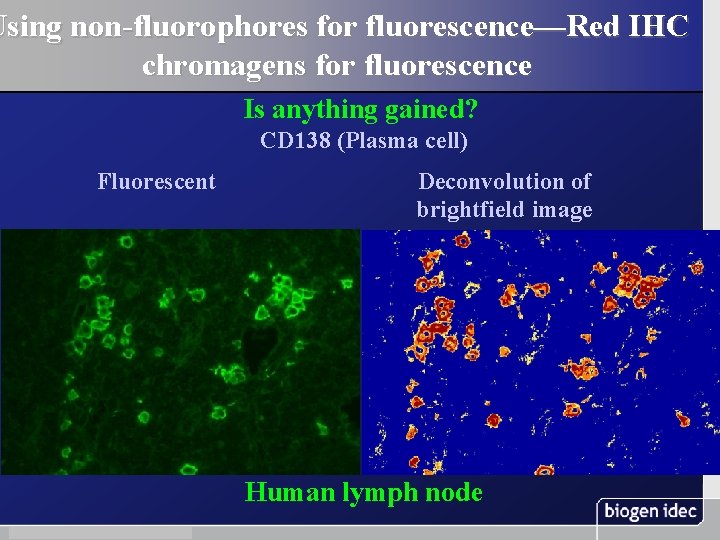 Using non-fluorophores for fluorescence—Red IHC chromagens for fluorescence

Is anything gained?
CD138 (Plasma cell)

Fluorescent

Deconvolution of brightfield image

Human lymph node

biogen idec